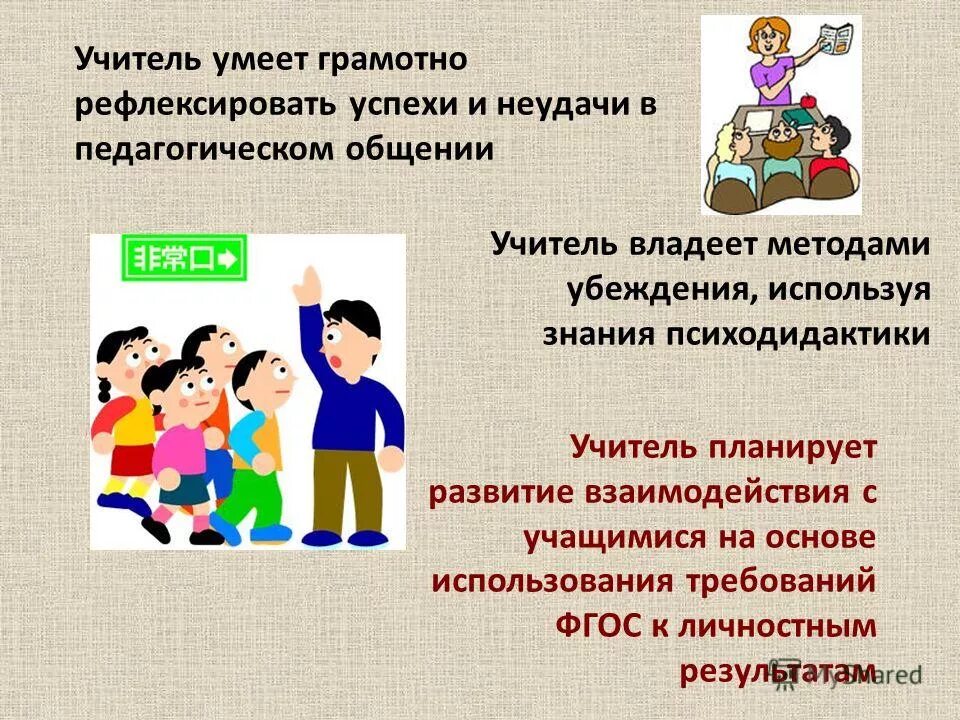 Учитель умеет грамотно рефлексировать успехи и неудачи в педагогическом общении

非常口

Учитель владеет методами убеждения, используя знания психодидактики

Учитель планирует развитие взаимодействия с учащимися на основе использования требований ФГОС к личностным результатам

MyShared